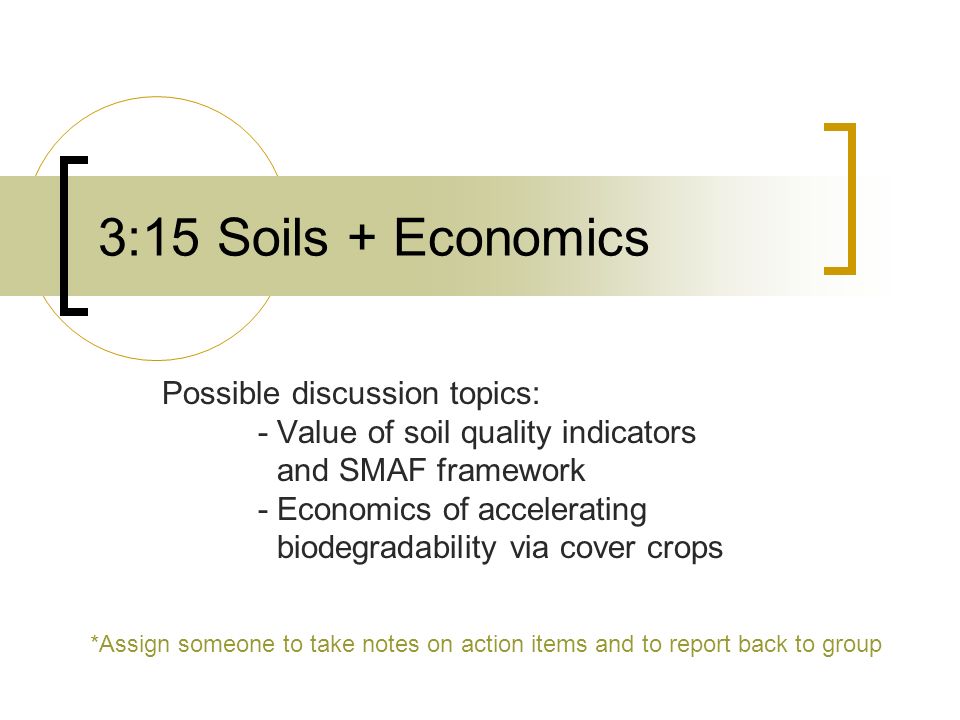 3:15 Soils + Economics

Possible discussion topics:
- Value of soil quality indicators and SMAF framework
- Economics of accelerating biodegradability via cover crops

*Assign someone to take notes on action items and to report back to group